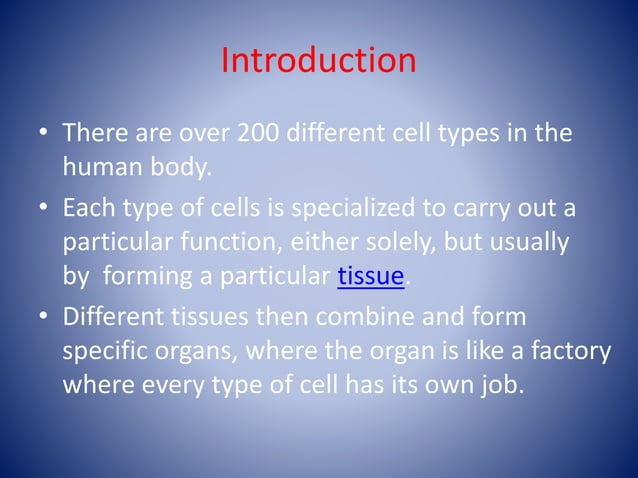 Introduction

• There are over 200 different cell types in the human body.

• Each type of cells is specialized to carry out a particular function, either solely, but usually by forming a particular tissue.

• Different tissues then combine and form specific organs, where the organ is like a factory where every type of cell has its own job.